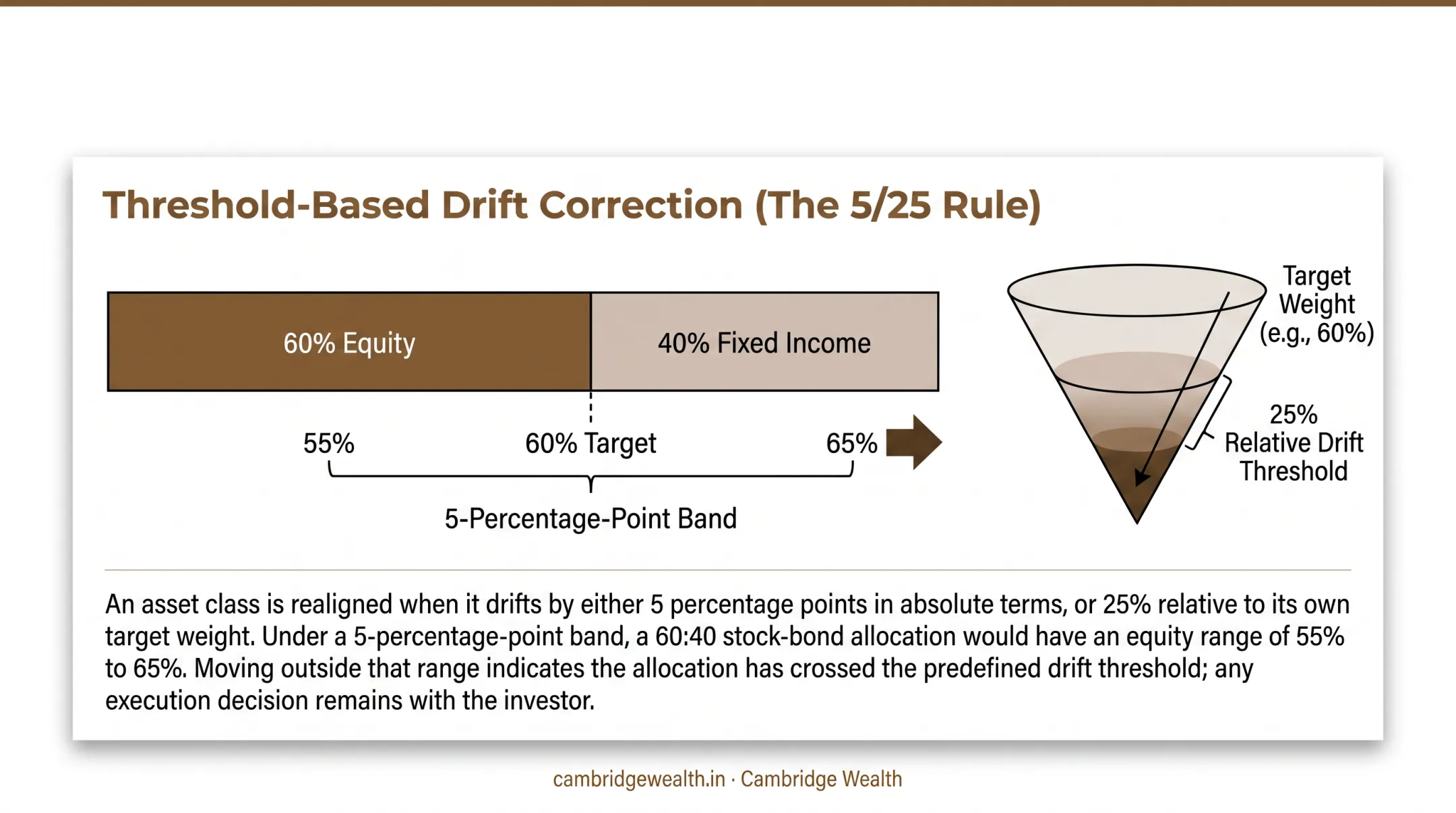 Threshold-Based Drift Correction (The 5/25 Rule)

60% Equity

40% Fixed Income

55%

60% Target

65%

5-Percentage-Point Band

Target Weight (e.g., 60%)

25% Relative Drift Threshold

An asset class is realigned when it drifts by either 5 percentage points in absolute terms, or 25% relative to its own target weight. Under a 5-percentage-point band, a 60:40 stock-bond allocation would have an equity range of 55% to 65%. Moving outside that range indicates the allocation has crossed the predefined drift threshold; any execution decision remains with the investor.

cambridgewealth.in · Cambridge Wealth